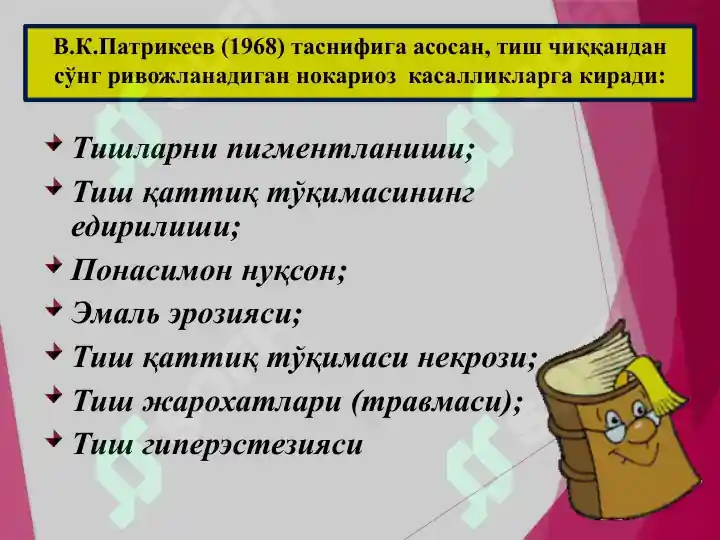 В.К.Патрикеев (1968) таснифига асосан, тиш чиққандан сўнг ривожланадиган нокариоз касалликларга киради:

Тишларни пигментланиши;
Тиш қаттиқ тўқимасининг едирилиши;
Понасимон нуқсон;
Эмаль эрозияси;
Тиш қаттиқ тўқимаси некрози;
Тиш жарохатлари (травмаси);
Тиш гиперэстезияси